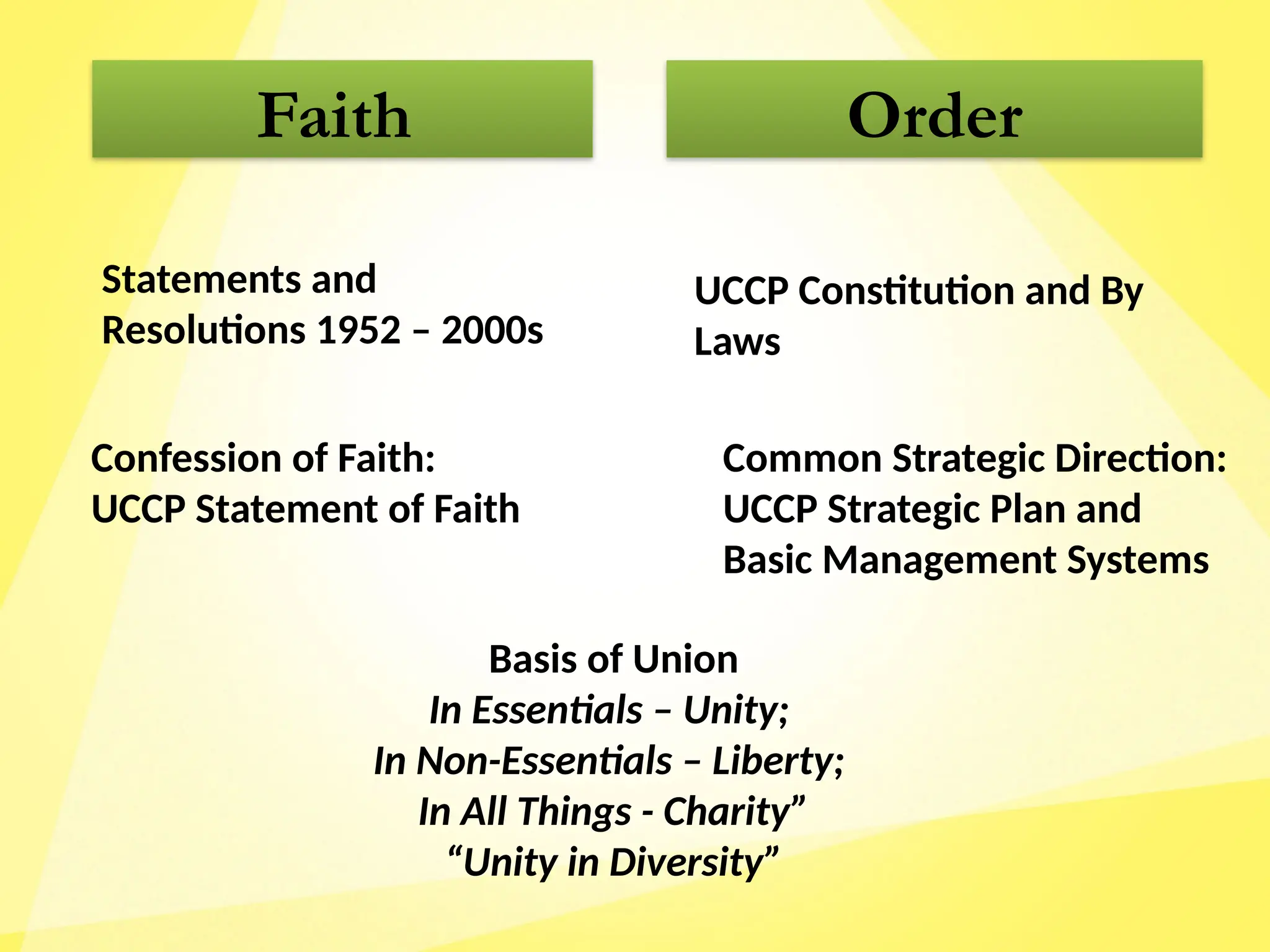 Faith

Statements and Resolutions 1952 – 2000s

Confession of Faith:
UCCP Statement of Faith

Order

UCCP Constitution and By Laws

Common Strategic Direction:
UCCP Strategic Plan and Basic Management Systems

Basis of Union
In Essentials – Unity;
In Non-Essentials – Liberty;
In All Things - Charity”
“Unity in Diversity”